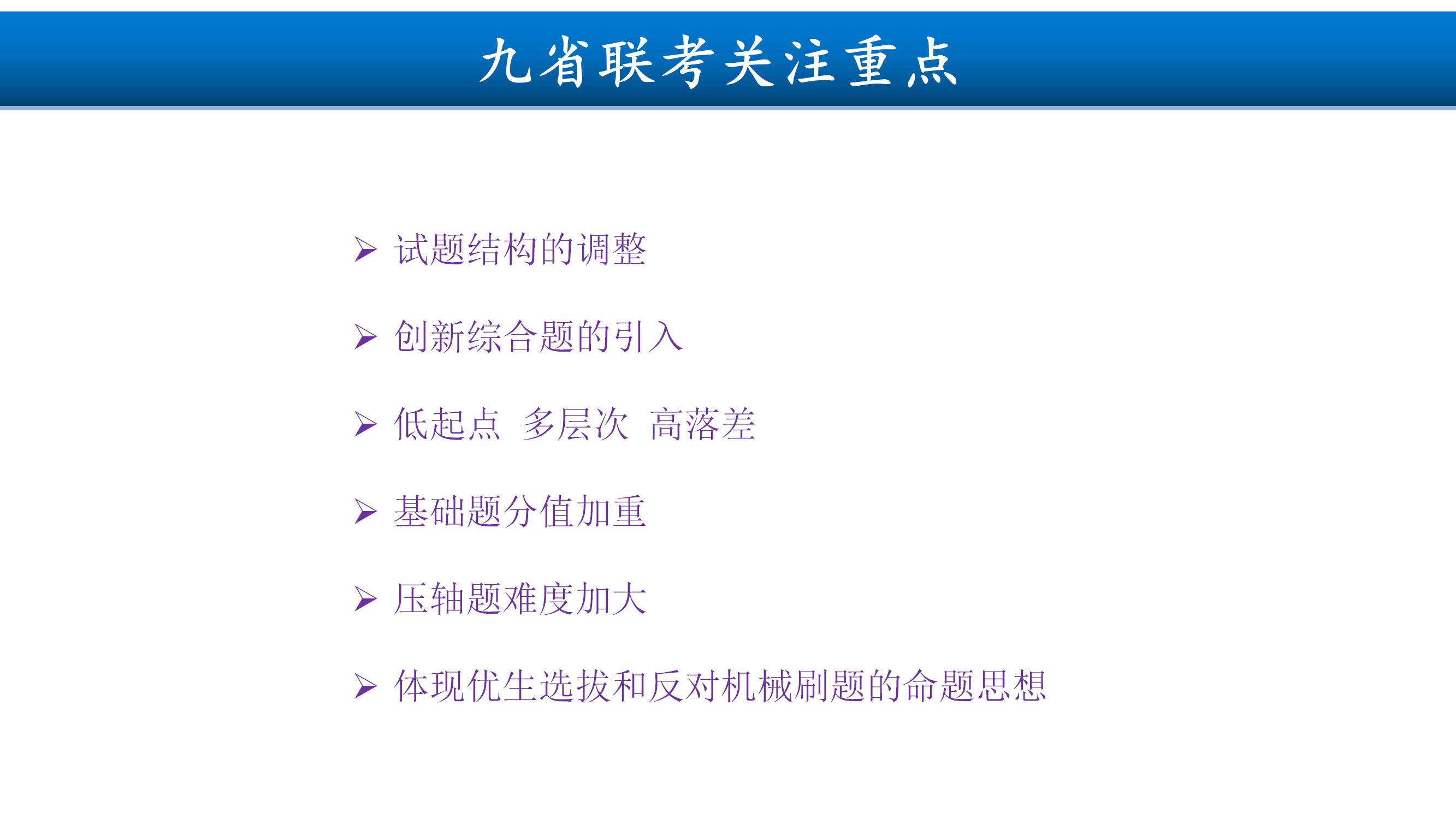 九省联考关注重点

➢ 试题结构的调整

➢ 创新综合题的引入

➢ 低起点 多层次 高落差

➢ 基础题分值加重

➢ 压轴题难度加大

➢ 体现优生选拔和反对机械刷题的命题思想